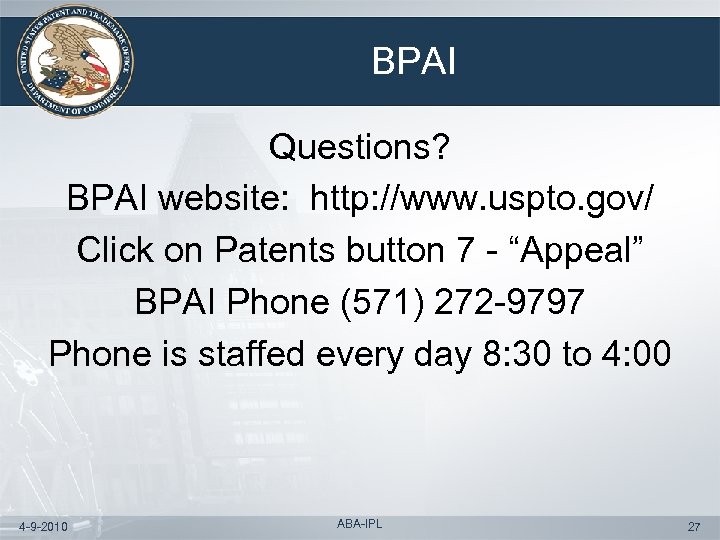 UNITED STATES PATENT AND TRADEMARK OFFICE
DEPARTMENT OF COMMERCE

BPAI

Questions?

BPAI website: http://www.uspto.gov/

Click on Patents button 7 - “Appeal”

BPAI Phone (571) 272-9797

Phone is staffed every day 8:30 to 4:00

4-9-2010

ABA-IPL

27